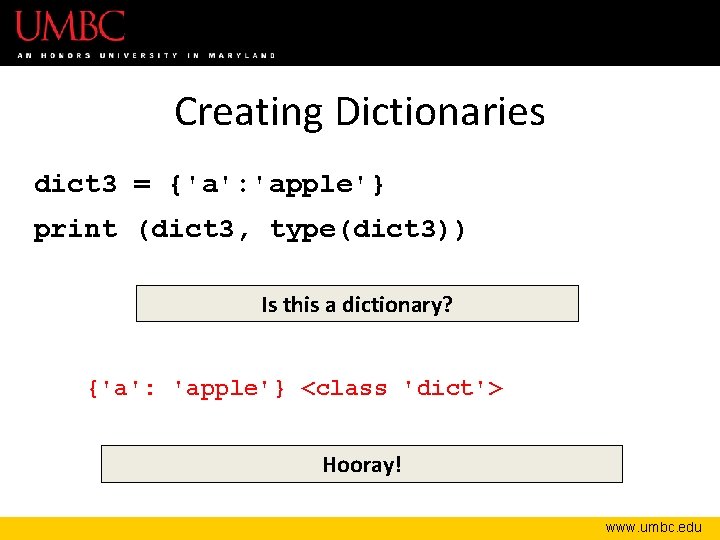 UMBC
AN HONORS UNIVERSITY IN MARYLAND

Creating Dictionaries

dict3 = {'a':'apple'}
print (dict3, type(dict3))

Is this a dictionary?

{'a': 'apple'} <class 'dict'>

Hooray!

www.umbc.edu